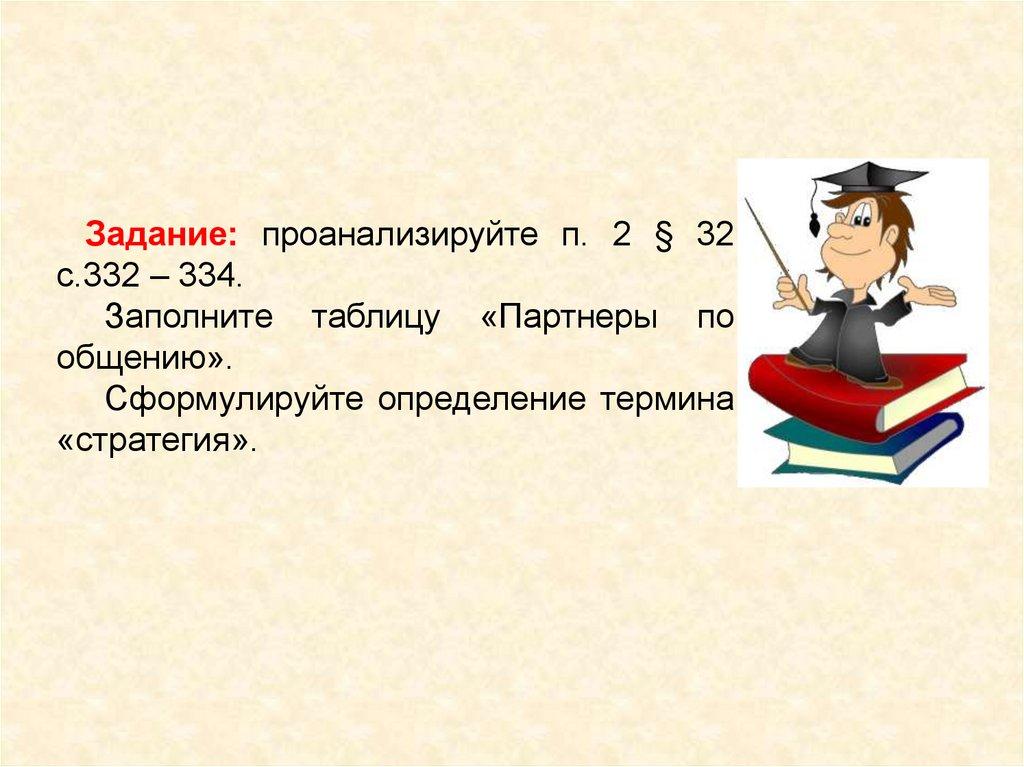 Задание: проанализируйте п. 2 § 32 с.332 – 334.

Заполните таблицу «Партнеры по общению».

Сформулируйте определение термина «стратегия».